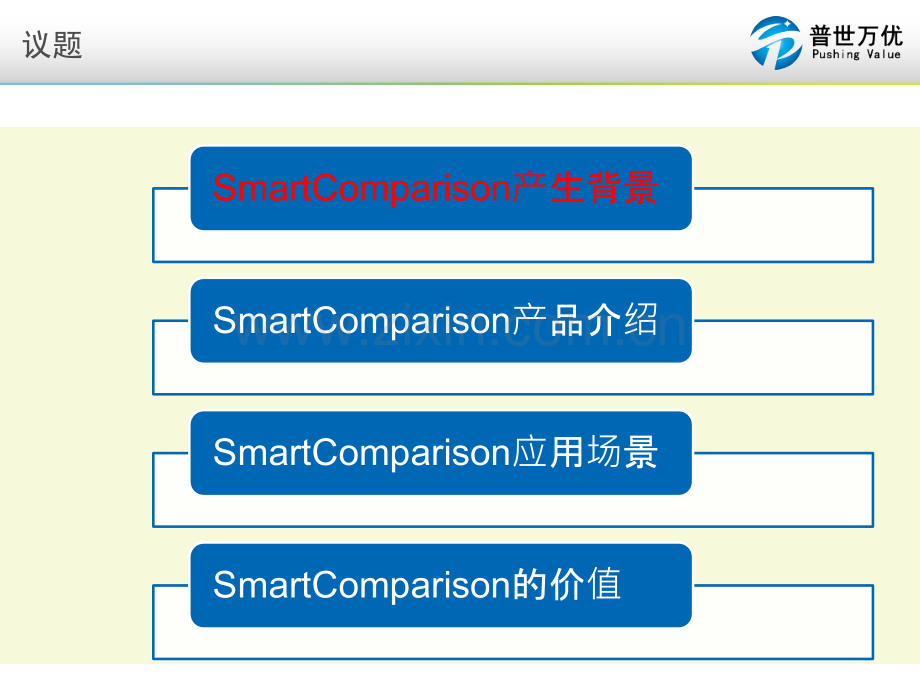 议题

普世万优
Pushing Value

SmartComparison产生背景

SmartComparison产品介绍

SmartComparison应用场景

SmartComparison的价值

www.zixin.com.cn